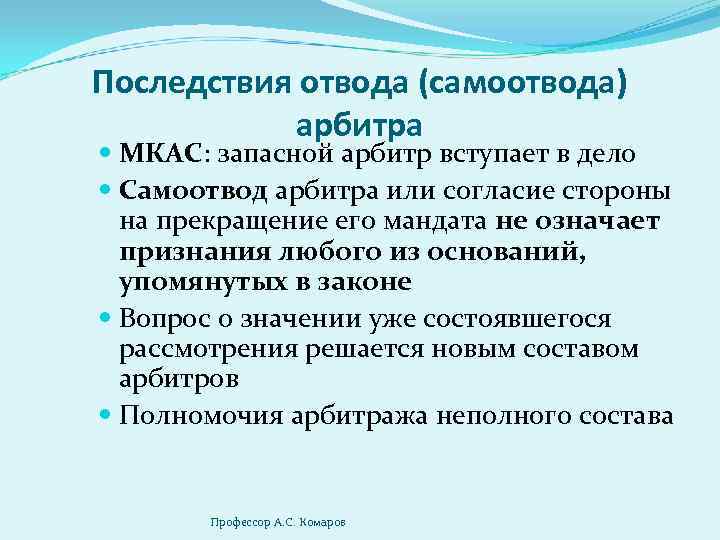 Последствия отвода (самоотвода) арбитра

- МКАС: запасной арбитр вступает в дело
- Самоотвод арбитра или согласие стороны на прекращение его мандата не означает признания любого из оснований, упомянутых в законе
- Вопрос о значении уже состоявшегося рассмотрения решается новым составом арбитров
- Полномочия арбитража неполного состава

Профессор А.С. Комаров